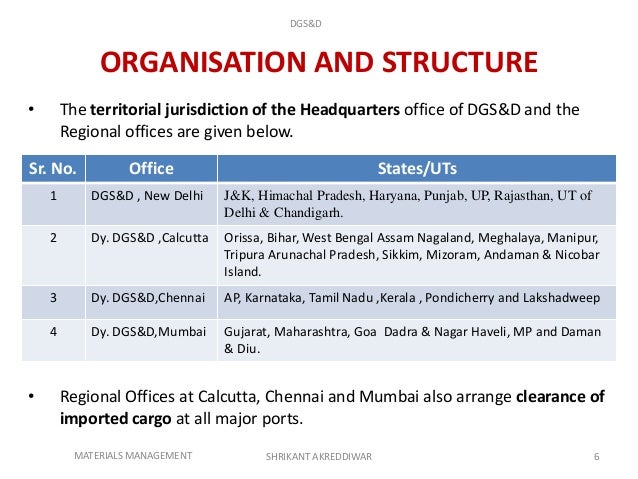 DGS&D

ORGANISATION AND STRUCTURE

• The territorial jurisdiction of the Headquarters office of DGS&D and the Regional offices are given below.

| Sr. No. | Office | States/UTs |
|---|---|---|
| 1 | DGS&D , New Delhi | J&K, Himachal Pradesh, Haryana, Punjab, UP, Rajasthan, UT of Delhi & Chandigarh. |
| 2 | Dy. DGS&D ,Calcutta | Orissa, Bihar, West Bengal Assam Nagaland, Meghalaya, Manipur, Tripura Arunachal Pradesh, Sikkim, Mizoram, Andaman & Nicobar Island. |
| 3 | Dy. DGS&D,Chennai | AP, Karnataka, Tamil Nadu ,Kerala , Pondicherry and Lakshadweep |
| 4 | Dy. DGS&D,Mumbai | Gujarat, Maharashtra, Goa Dadra & Nagar Haveli, MP and Daman & Diu. |

• Regional Offices at Calcutta, Chennai and Mumbai also arrange clearance of imported cargo at all major ports.

MATERIALS MANAGEMENT SHRIKANT AKREDDIWAR 6